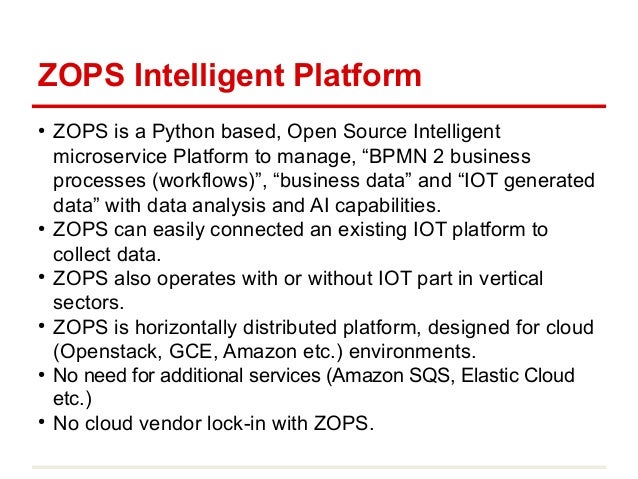 ZOPS Intelligent Platform

• ZOPS is a Python based, Open Source Intelligent microservice Platform to manage, “BPMN 2 business processes (workflows)”, “business data” and “IOT generated data” with data analysis and AI capabilities.
• ZOPS can easily connected an existing IOT platform to collect data.
• ZOPS also operates with or without IOT part in vertical sectors.
• ZOPS is horizontally distributed platform, designed for cloud (Openstack, GCE, Amazon etc.) environments.
• No need for additional services (Amazon SQS, Elastic Cloud etc.)
• No cloud vendor lock-in with ZOPS.